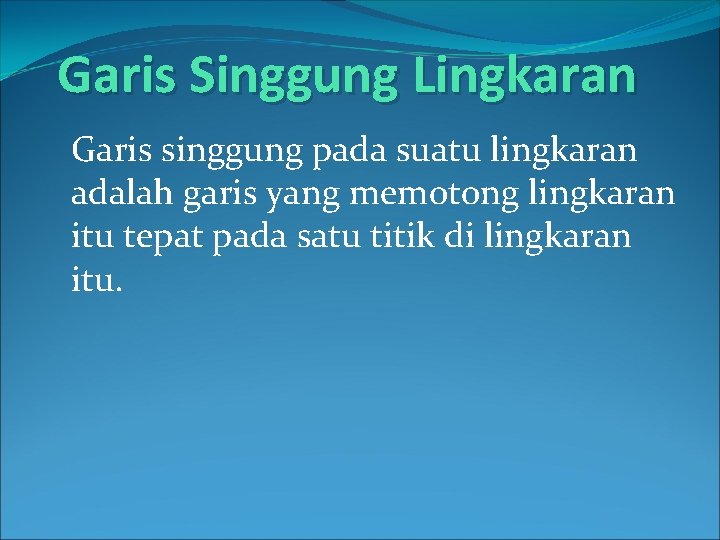 Garis Singgung Lingkaran

Garis singgung pada suatu lingkaran adalah garis yang memotong lingkaran itu tepat pada satu titik di lingkaran itu.